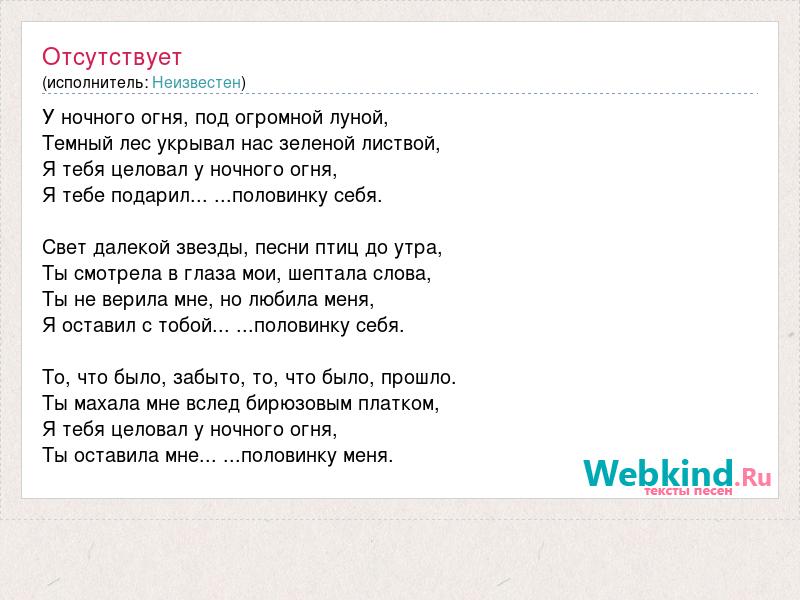 Отсутствует
(исполнитель: Неизвестен)

У ночного огня, под огромной луной,
Темный лес укрывал нас зеленой листвой,
Я тебя целовал у ночного огня,
Я тебе подарил... ...половинку себя.

Свет далекой звезды, песни птиц до утра,
Ты смотрела в глаза мои, шептала слова,
Ты не верила мне, но любила меня,
Я оставил с тобой... ...половинку себя.

То, что было, забыто, то, что было, прошло.
Ты махала мне вслед бирюзовым платком,
Я тебя целовал у ночного огня,
Ты оставила мне... ...половинку меня.

Webkind.Ru
тексты песен